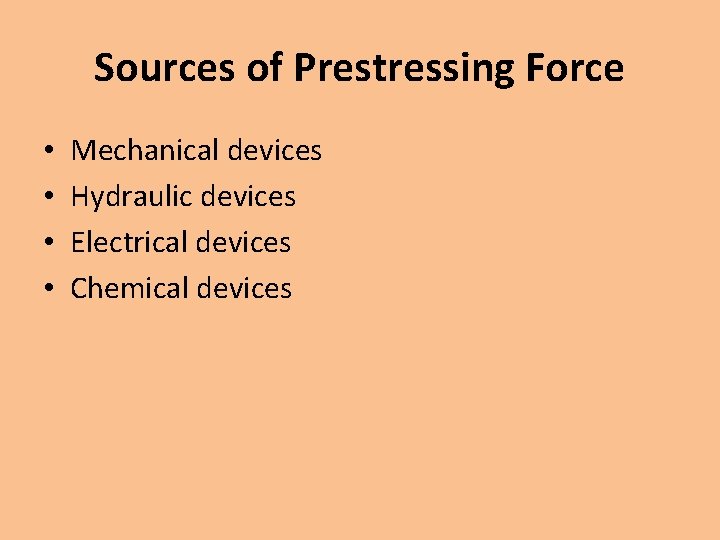 Sources of Prestressing Force

• Mechanical devices
• Hydraulic devices
• Electrical devices
• Chemical devices